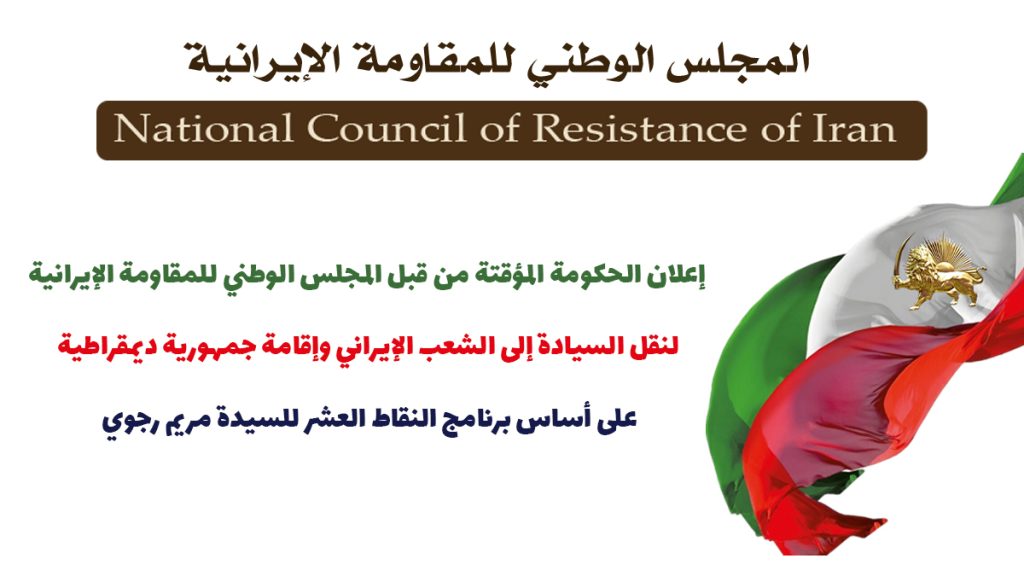 المجلس الوطني للمقاومة الإيرانية

National Council of Resistance of Iran

إعلان الحكومة المؤقتة من قبل المجلس الوطني للمقاومة الإيرانية

لنقل السيادة إلى الشعب الإيراني وإقامة جمهورية ديمقراطية

على أساس برنامج النقاط العشر للسيدة مريم رجوي